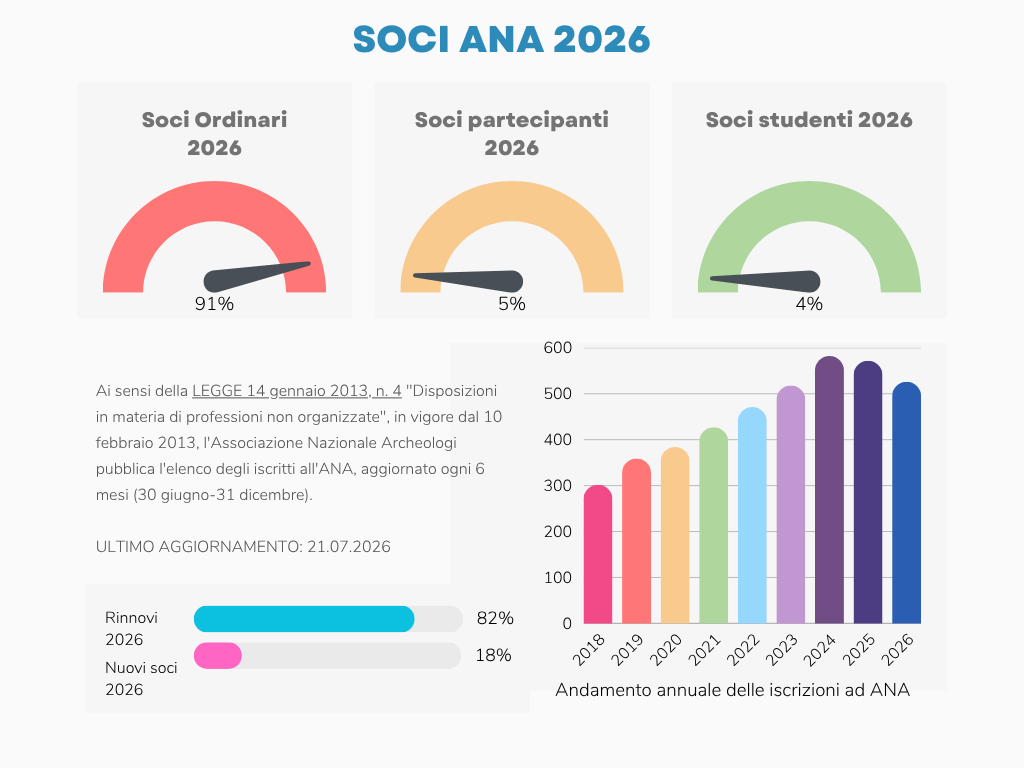 SOCI ANA 2026

Soci Ordinari 2026

91%

Soci partecipanti 2026

5%

Soci studenti 2026

4%

Ai sensi della LEGGE 14 gennaio 2013, n. 4 "Disposizioni in materia di professioni non organizzate", in vigore dal 10 febbraio 2013, l'Associazione Nazionale Archeologi pubblica l'elenco degli iscritti all'ANA, aggiornato ogni 6 mesi (30 giugno-31 dicembre).

ULTIMO AGGIORNAMENTO: 21.07.2026

Rinnovi 2026 82%

Nuovi soci 2026 18%

600
500
400
300
200
100
0
2018
2019
2020
2021
2022
2023
2024
2025
2026

Andamento annuale delle iscrizioni ad ANA